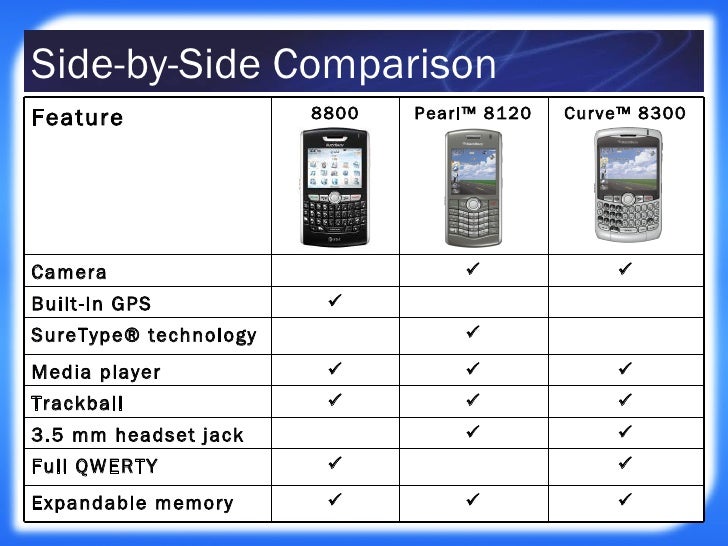 Side-by-Side Comparison

| Feature | 8800 | Pearl™ 8120 | Curve™ 8300 |
|---|---|---|---|
| Camera | | ✓ | ✓ |
| Built-In GPS | ✓ | | |
| SureType® technology | | ✓ | |
| Media player | ✓ | ✓ | ✓ |
| Trackball | ✓ | ✓ | ✓ |
| 3.5 mm headset jack | | ✓ | ✓ |
| Full QWERTY | ✓ | | ✓ |
| Expandable memory | ✓ | ✓ | ✓ |